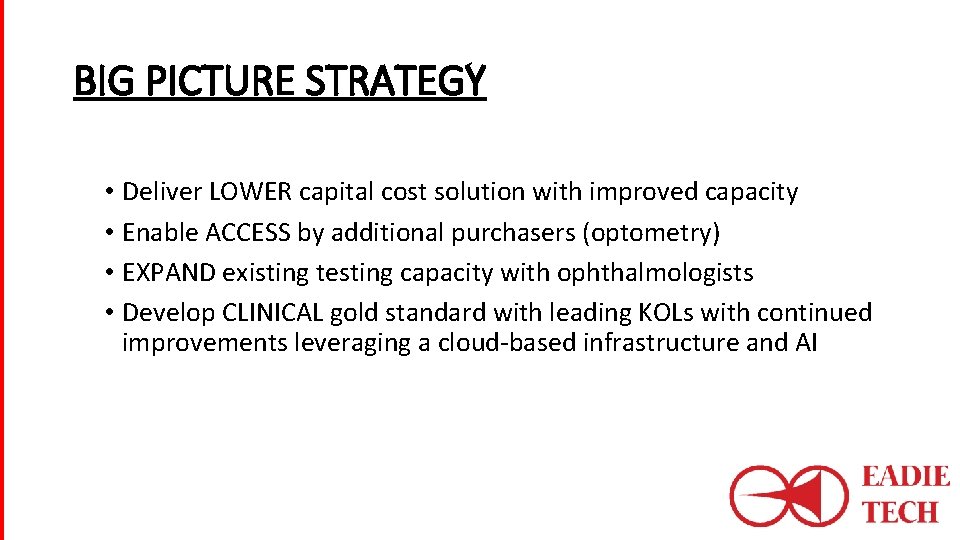 BIG PICTURE STRATEGY

• Deliver LOWER capital cost solution with improved capacity
• Enable ACCESS by additional purchasers (optometry)
• EXPAND existing testing capacity with ophthalmologists
• Develop CLINICAL gold standard with leading KOLs with continued improvements leveraging a cloud-based infrastructure and AI

EADIE TECH